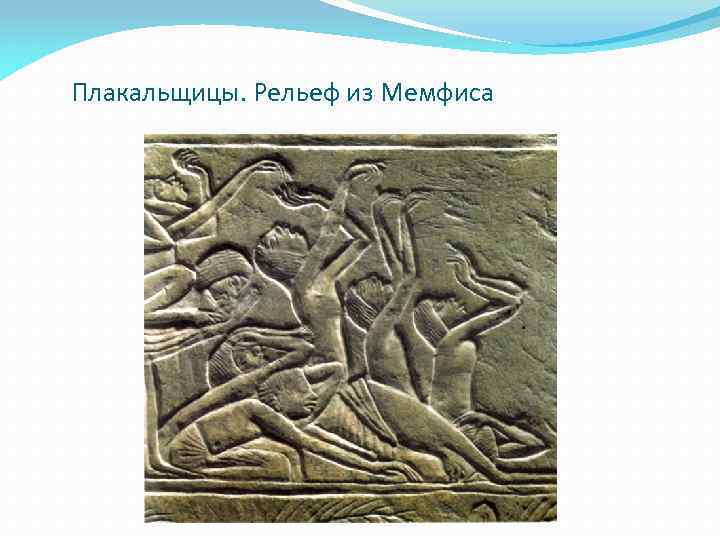 Плакальщицы. Рельеф из Мемфиса